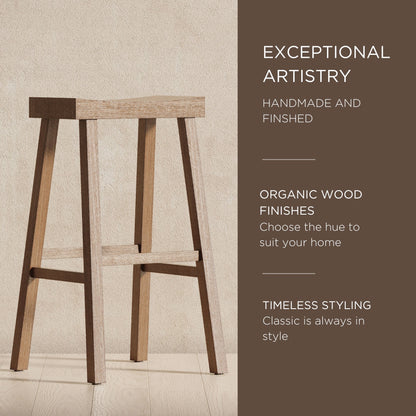 EXCEPTIONAL ARTISTRY

HANDMADE AND FINSHED

ORGANIC WOOD FINISHES
Choose the hue to suit your home

TIMELESS STYLING
Classic is always in style